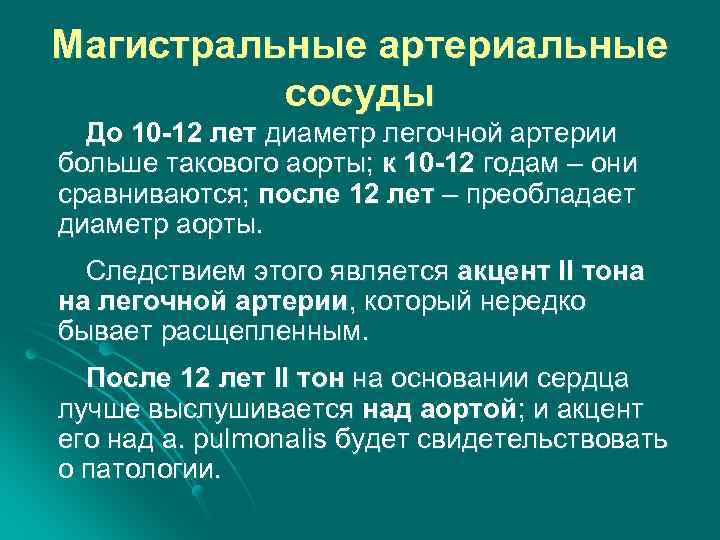 Магистральные артериальные сосуды

До 10-12 лет диаметр легочной артерии больше такового аорты; к 10-12 годам – они сравниваются; после 12 лет – преобладает диаметр аорты.

Следствием этого является акцент II тона на легочной артерии, который нередко бывает расщепленным.

После 12 лет II тон на основании сердца лучше выслушивается над аортой; и акцент его над a. pulmonalis будет свидетельствовать о патологии.